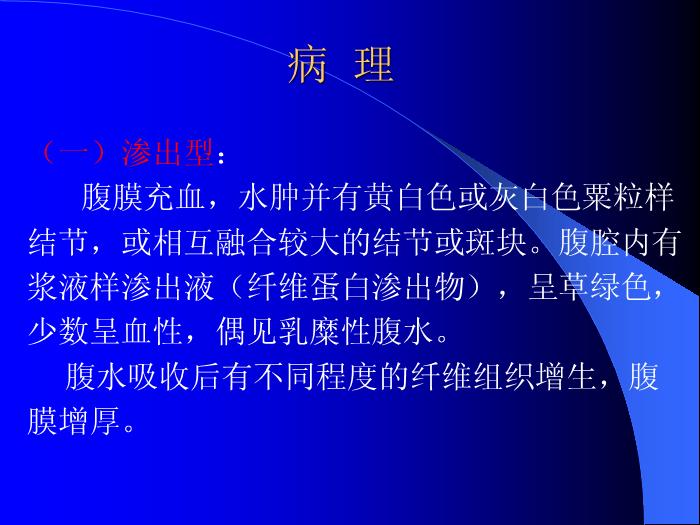 病 理

（一）渗出型：

腹膜充血，水肿并有黄白色或灰白色粟粒样结节，或相互融合较大的结节或斑块。腹腔内有浆液样渗出液（纤维蛋白渗出物），呈草绿色，少数呈血性，偶见乳糜性腹水。

腹水吸收后有不同程度的纤维组织增生，腹膜增厚。